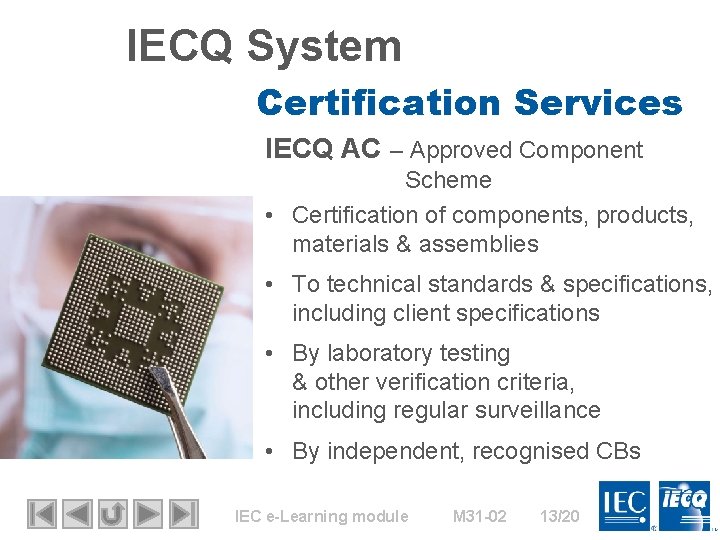 IECQ System

Certification Services

IECQ AC – Approved Component Scheme

• Certification of components, products, materials & assemblies

• To technical standards & specifications, including client specifications

• By laboratory testing & other verification criteria, including regular surveillance

• By independent, recognised CBs

IEC e-Learning module M31-02 13/20

IEC IECQ